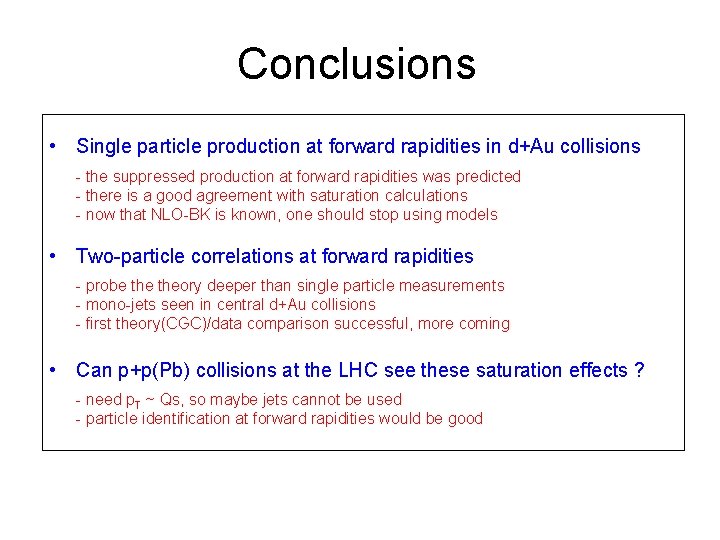 Conclusions

• Single particle production at forward rapidities in d+Au collisions

- the suppressed production at forward rapidities was predicted
- there is a good agreement with saturation calculations
- now that NLO-BK is known, one should stop using models

• Two-particle correlations at forward rapidities

- probe the theory deeper than single particle measurements
- mono-jets seen in central d+Au collisions
- first theory(CGC)/data comparison successful, more coming

• Can p+p(Pb) collisions at the LHC see these saturation effects ?

- need $p_T$ ~ Qs, so maybe jets cannot be used
- particle identification at forward rapidities would be good